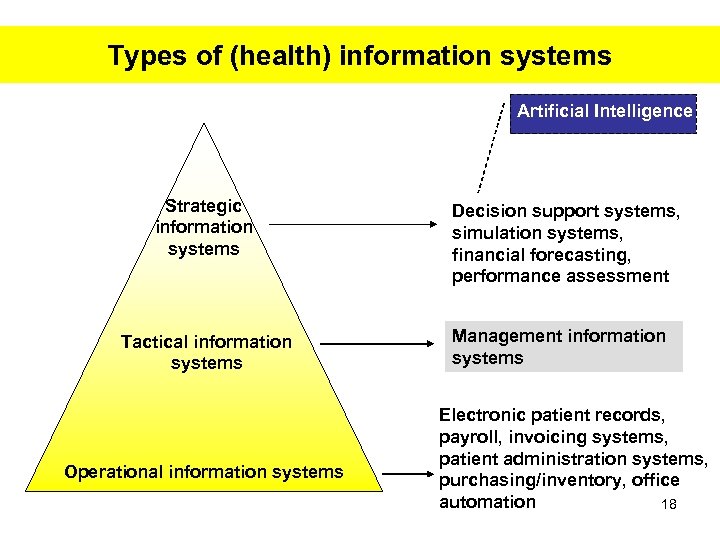 Types of (health) information systems

Artificial Intelligence

Strategic information systems

Decision support systems, simulation systems, financial forecasting, performance assessment

Tactical information systems

Management information systems

Operational information systems

Electronic patient records, payroll, invoicing systems, patient administration systems, purchasing/inventory, office automation

18